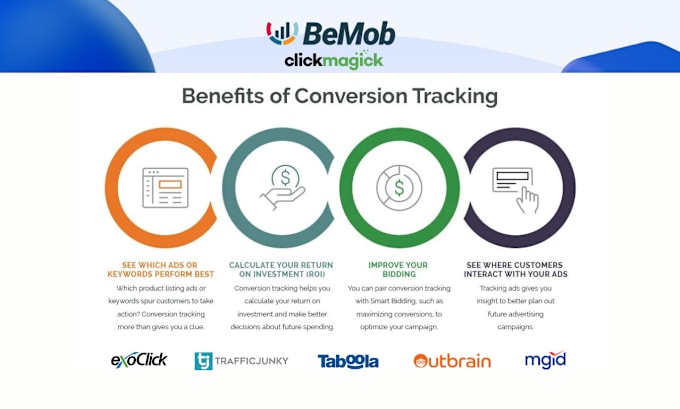 BeMob
clickmagick

Benefits of Conversion Tracking

SEE WHICH ADS OR KEYWORDS PERFORM BEST
Which product listing ads or keywords spur customers to take action? Conversion tracking more than gives you a clue.

CALCULATE YOUR RETURN ON INVESTMENT (ROI)
Conversion tracking helps you calculate your return on investment and make better decisions about future spending.

IMPROVE YOUR BIDDING
You can pair conversion tracking with Smart Bidding, such as maximizing conversions, to optimize your campaign.

SEE WHERE CUSTOMERS INTERACT WITH YOUR ADS
Tracking ads gives you insight to better plan out future advertising campaigns.

exoClick TRAFFICJUNKY Taboola Outbrain mgid